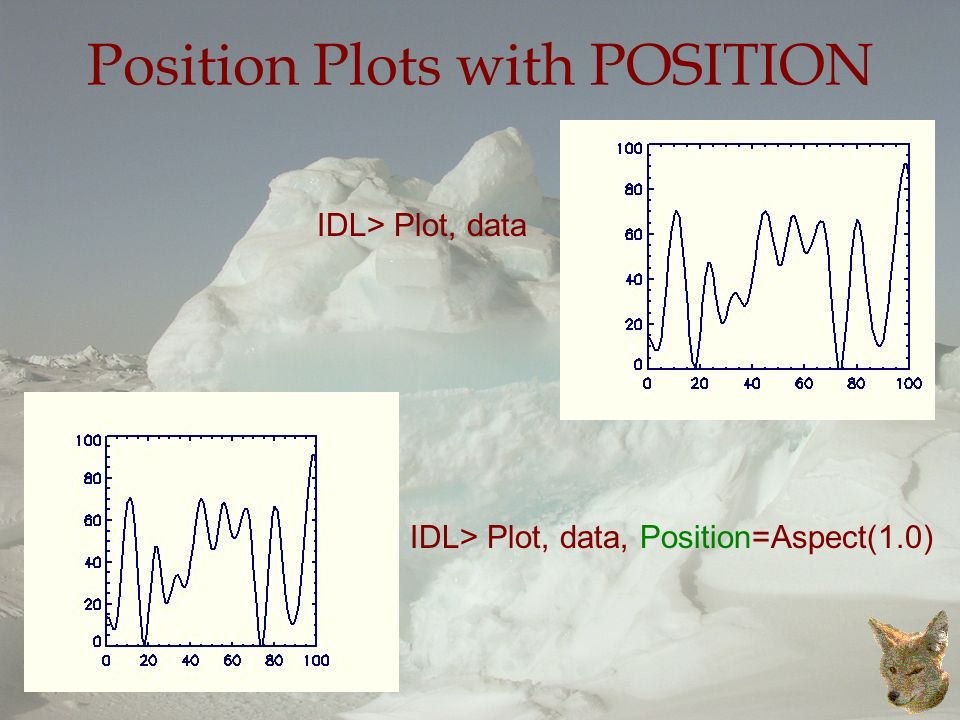 Position Plots with POSITION

IDL> Plot, data

100
80
60
40
20
0
0 20 40 60 80 100

100
80
60
40
20
0
0 20 40 60 80 100

IDL> Plot, data, Position=Aspect(1.0)